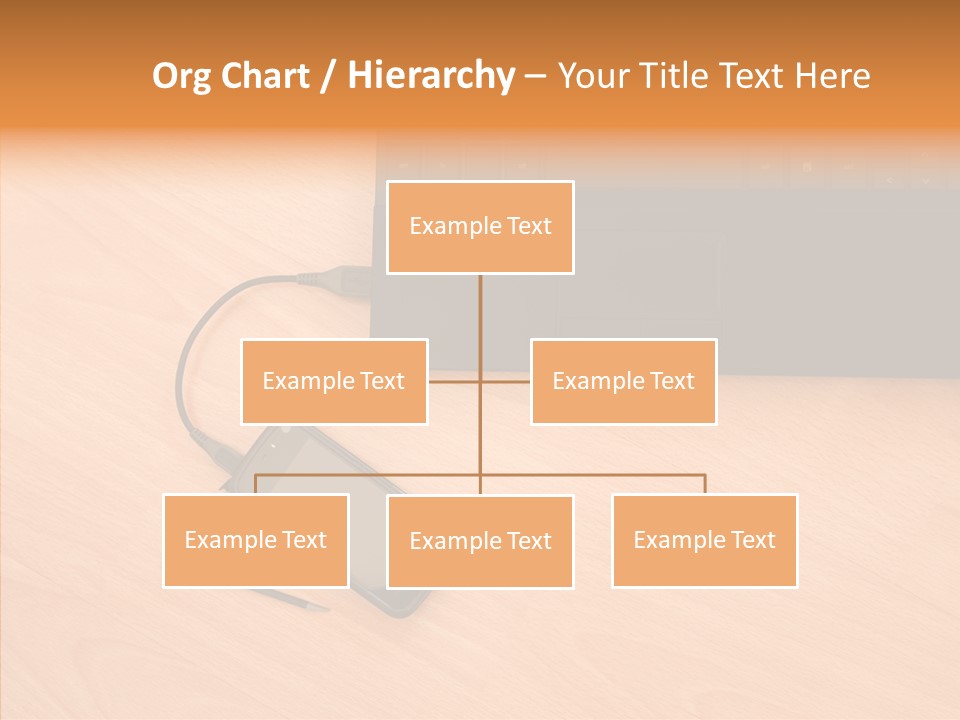 Org Chart / Hierarchy – Your Title Text Here

Example Text

Example Text

Example Text

Example Text

Example Text

Example Text